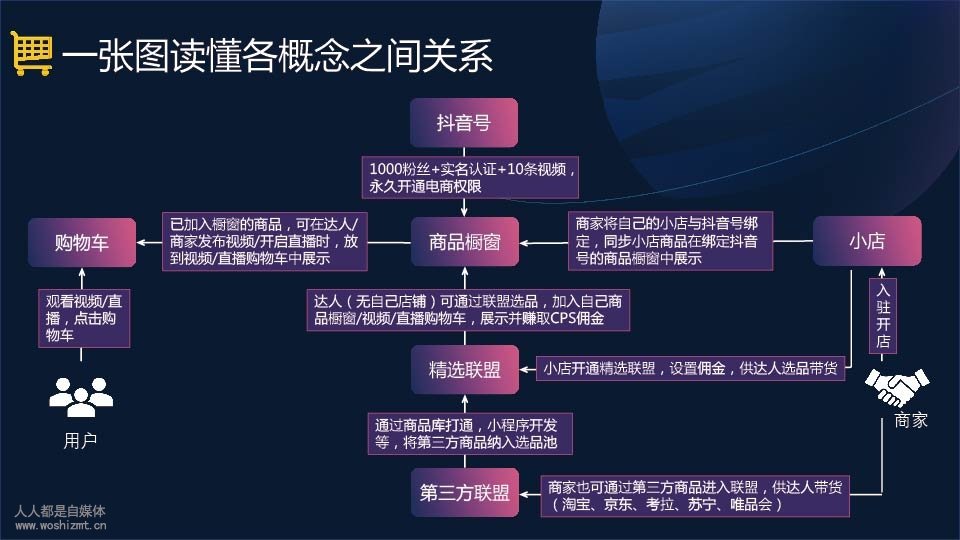 一张图读懂各概念之间关系

抖音号

1000粉丝+实名认证+10条视频，永久开通电商权限

购物车

已加入橱窗的商品，可在达人/商家发布视频/开启直播时，放到视频/直播购物车中展示

商品橱窗

商家将自己的小店与抖音号绑定，同步小店商品在绑定抖音号的商品橱窗中展示

小店

观看视频/直播，点击购物车

达人（无自己店铺）可通过联盟选品，加入自己商品橱窗/视频/直播购物车，展示并赚取CPS佣金

入驻开店

精选联盟

小店开通精选联盟，设置佣金，供达人选品带货

用户

商家

通过商品库打通，小程序开发等，将第三方商品纳入选品池

第三方联盟

商家也可通过第三方商品进入联盟，供达人带货（淘宝、京东、考拉、苏宁、唯品会）

人人都是自媒体
www.woshizmt.cn